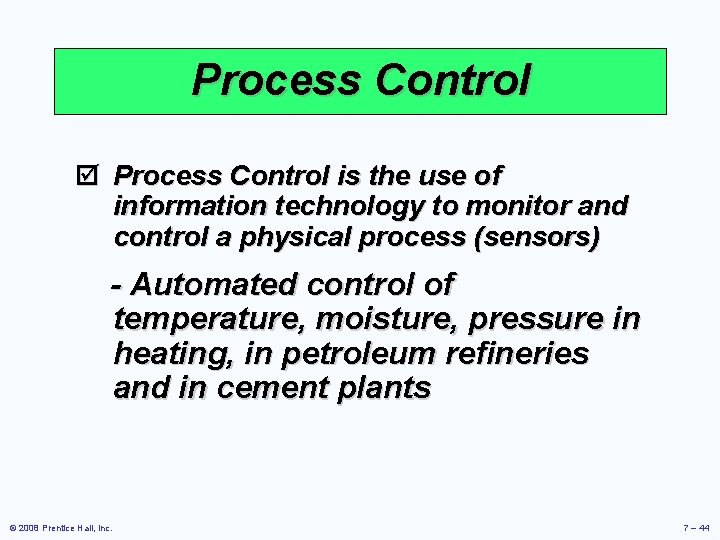 Process Control

☑ Process Control is the use of information technology to monitor and control a physical process (sensors)

- Automated control of temperature, moisture, pressure in heating, in petroleum refineries and in cement plants

© 2008 Prentice Hall, Inc.

7 – 44